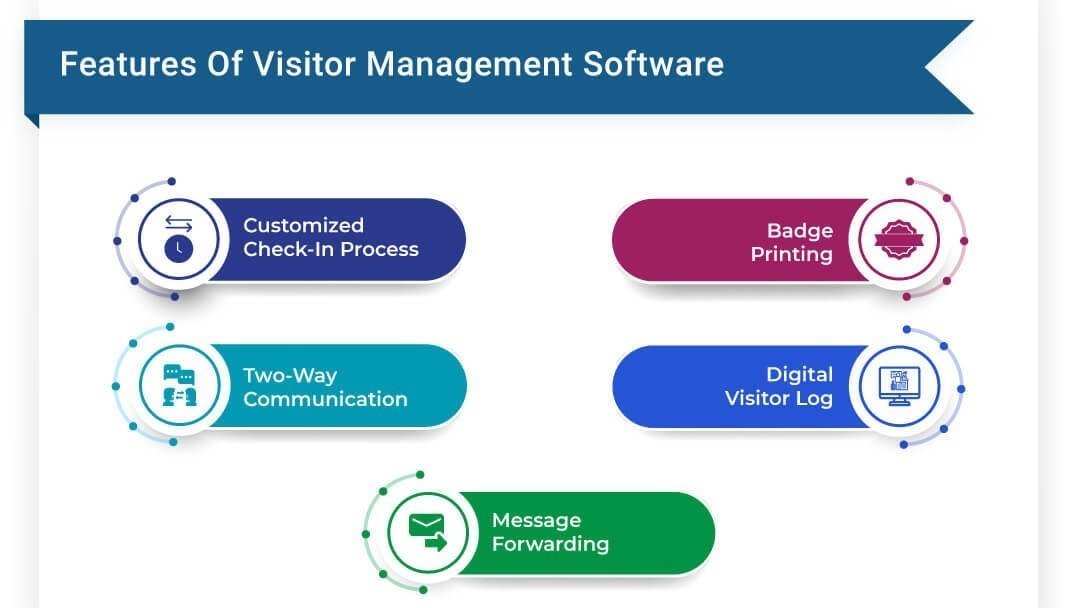 Features Of Visitor Management Software

Customized Check-In Process

Badge Printing

Two-Way Communication

Digital Visitor Log

Message Forwarding